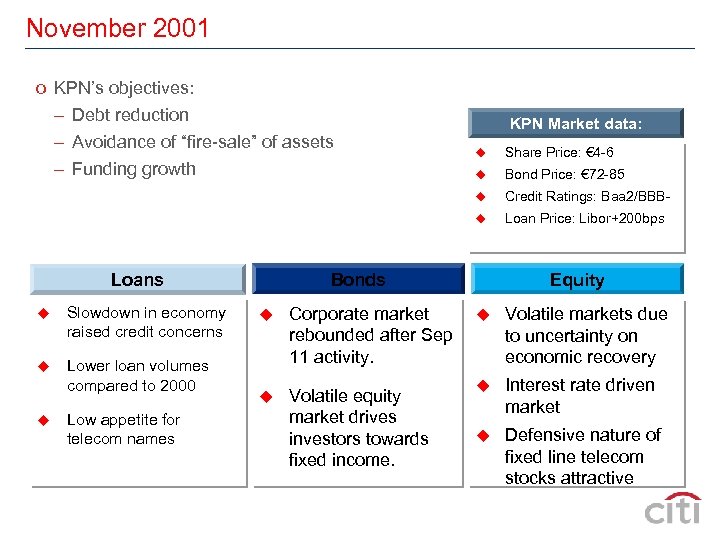 November 2001

o KPN's objectives:
– Debt reduction
– Avoidance of "fire-sale" of assets
– Funding growth

KPN Market data:
◆ Share Price: €4-6
◆ Bond Price: €72-85
◆ Credit Ratings: Baa2/BBB-
◆ Loan Price: Libor+200bps

Loans
◆ Slowdown in economy raised credit concerns
◆ Lower loan volumes compared to 2000
◆ Low appetite for telecom names

Bonds
◆ Corporate market rebounded after Sep 11 activity.
◆ Volatile equity market drives investors towards fixed income.

Equity
◆ Volatile markets due to uncertainty on economic recovery
◆ Interest rate driven market
◆ Defensive nature of fixed line telecom stocks attractive

citi